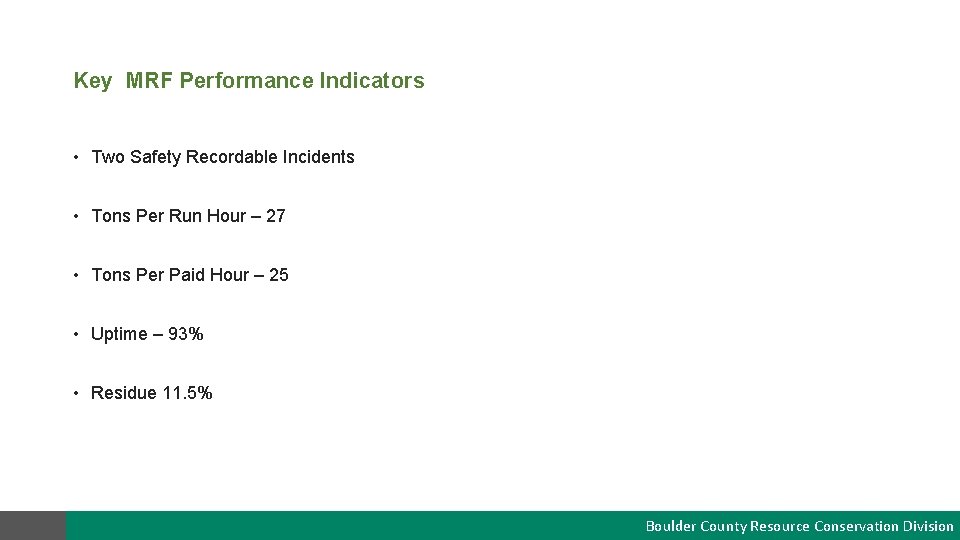 Key  MRF Performance Indicators

• Two Safety Recordable Incidents

• Tons Per Run Hour – 27

• Tons Per Paid Hour – 25

• Uptime – 93%

• Residue 11.5%

Boulder County Resource Conservation Division